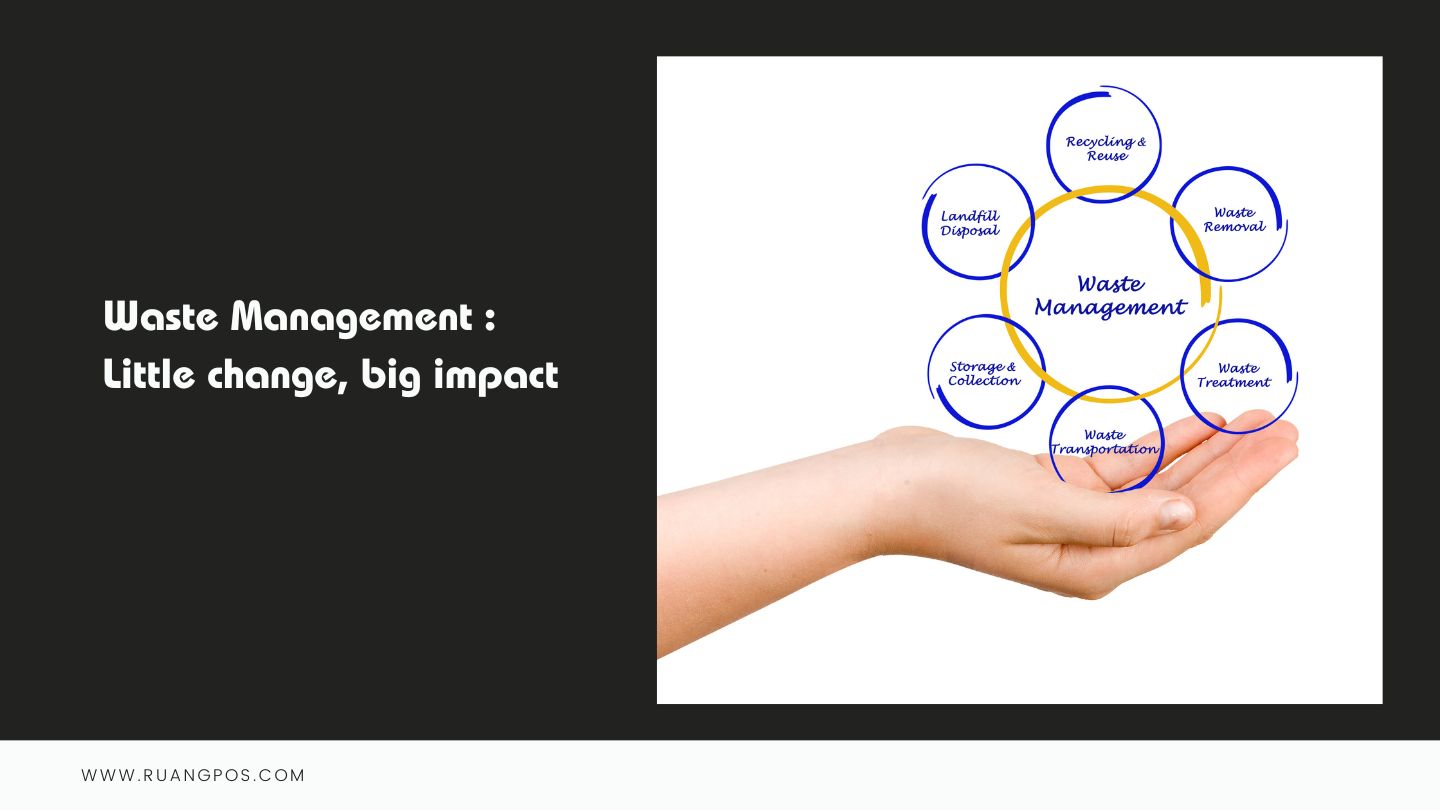 Waste Management :
Little change, big impact

Recycling & Reuse

Waste Removal

Waste Treatment

Waste Transportation

Storage & Collection

Landfill Disposal

Waste Management

WWW.RUANGPOS.COM